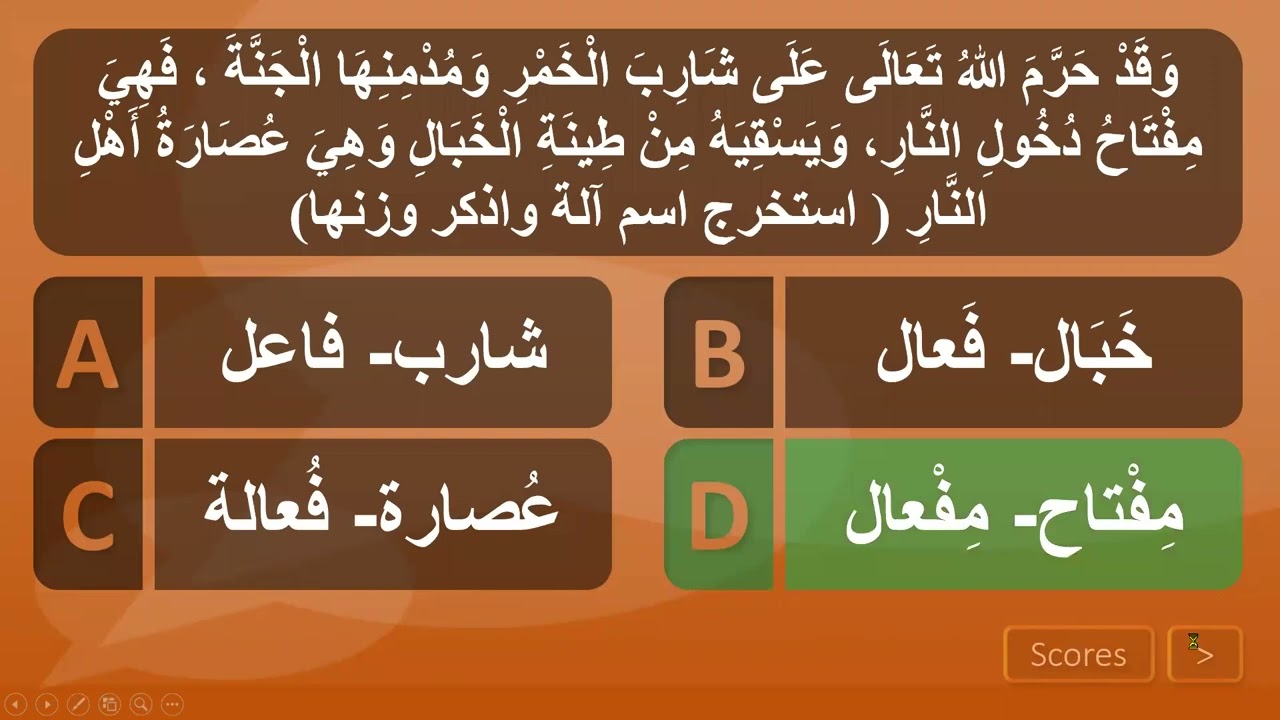 وَقَدْ حَرَّمَ اللهُ تَعَالَى عَلَى شَارِبَ الْخَمْرِ وَمُدْمِنِهَا الْجَنَّةَ ، فَهِيَ مِفْتَاحُ دُخُولِ النَّارِ، وَيَسْقِيَهُ مِنْ طِينَةِ الْخَبَالِ وَهِيَ عُصَارَةُ أَهْلِ النَّارِ ( استخرج اسم آلة واذكر وزنها)

A
شارب- فاعل

B
خَبَال- فَعال

C
عُصارة- فُعالة

D
مِفْتاح- مِفْعال

Scores
>